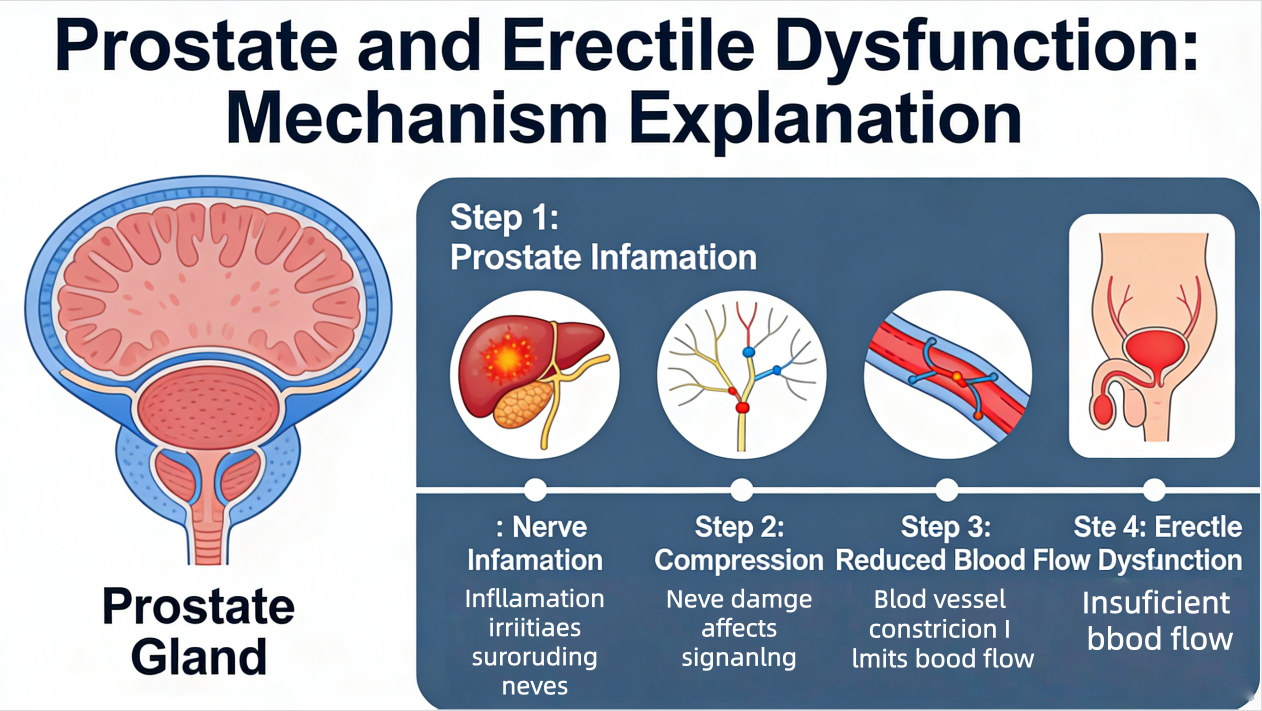 Prostate and Erectile Dysfunction: Mechanism Explanation

Prostate Gland

Step 1:
Prostate Infamation

: Nerve Infamation
Infllamation irriitiaes suroruding neves

Step 2: Compression
Neve damge affects signanlng

Step 3: Reduced Blood Flow
Blod vessel constricion l lmits bood flow

Ste 4: Erectle Dysfunction
Insuficient bbod flow